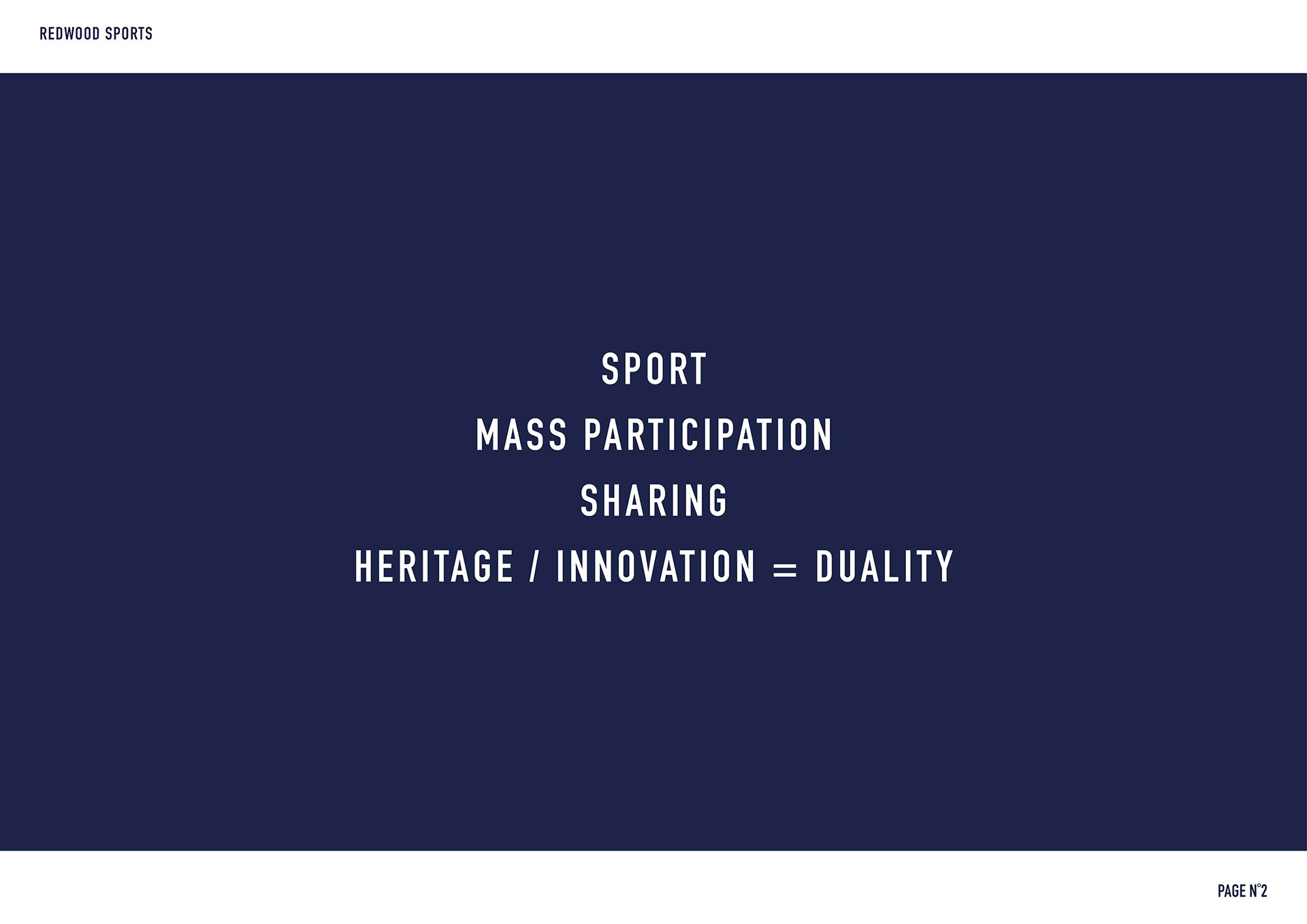 REDWOOD SPORTS

SPORT

MASS PARTICIPATION

SHARING

HERITAGE / INNOVATION = DUALITY

PAGE N°2